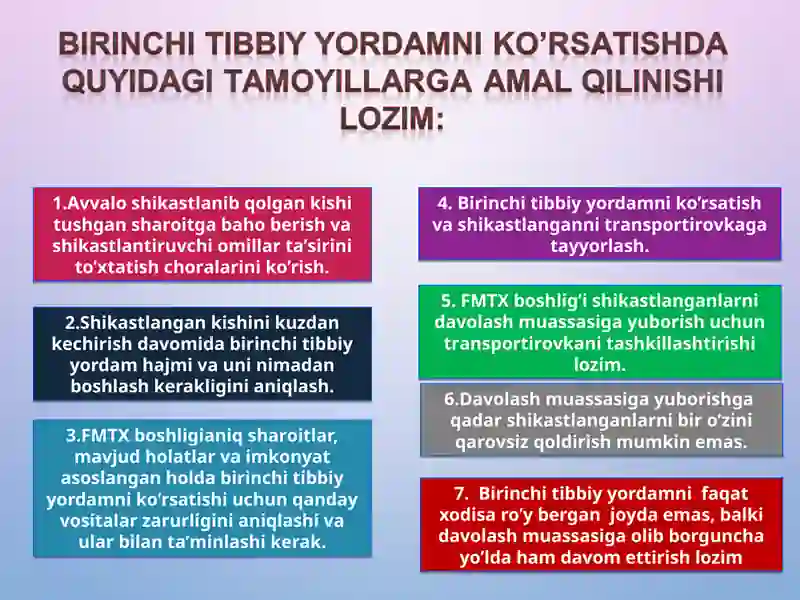 BIRINCHI TIBBIY YORDAMNI KO'RSATISHDA QUYIDAGI TAMOYILLARGA AMAL QILINISHI LOZIM:

1.Avvalo shikastlanib qolgan kishi tushgan sharoitga baho berish va shikastlantiruvchi omillar ta'sirini to'xtatish choralarini ko'rish.

2.Shikastlangan kishini kuzdan kechirish davomida birinchi tibbiy yordam hajmi va uni nimadan boshlash kerakligini aniqlash.

3.FMTX boshligianiq sharoitlar, mavjud holatlar va imkonyat asoslangan holda birinchi tibbiy yordamni ko'rsatishi uchun qanday vositalar zarurligini aniqlashi va ular bilan ta'minlashi kerak.

4. Birinchi tibbiy yordamni ko'rsatish va shikastlanganni transportirovkaga tayyorlash.

5. FMTX boshlig'i shikastlanganlarni davolash muassasiga yuborish uchun transportirovkani tashkillashtirishi lozim.

6.Davolash muassasiga yuborishga qadar shikastlanganlarni bir o'zini qarovsiz qoldirish mumkin emas.

7. Birinchi tibbiy yordamni faqat xodisa ro'y bergan joyda emas, balki davolash muassasiga olib borguncha yo'lda ham davom ettirish lozim